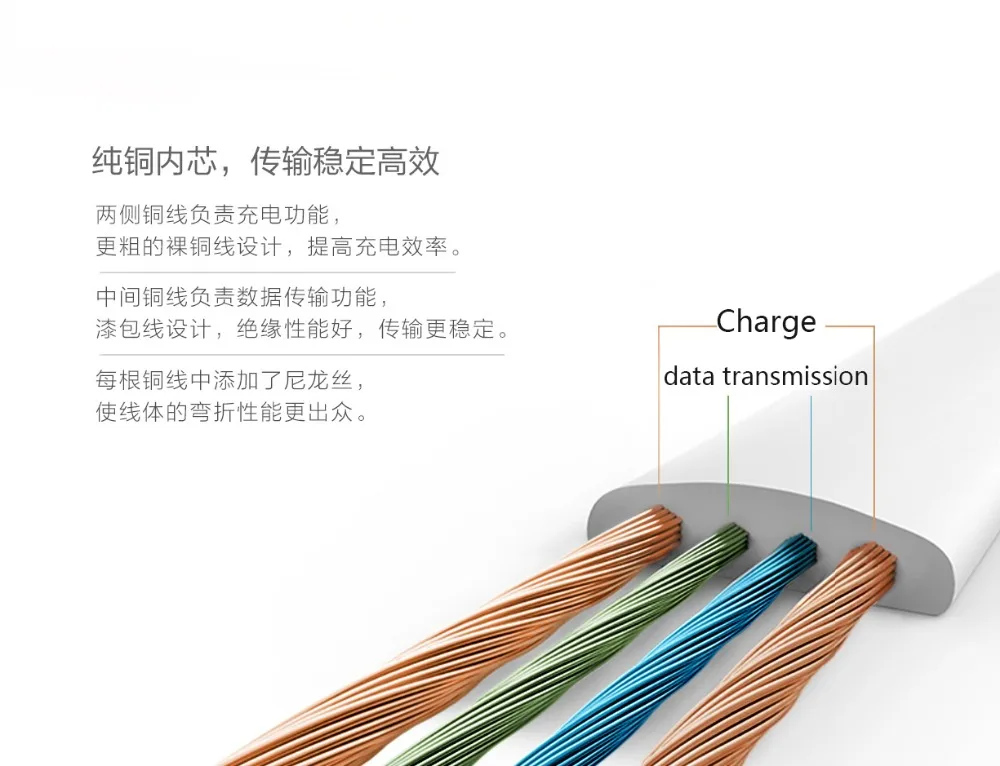 纯铜内芯，传输稳定高效

两侧铜线负责充电功能，
更粗的裸铜线设计，提高充电效率。

中间铜线负责数据传输功能，
漆包线设计，绝缘性能好，传输更稳定。

每根铜线中添加了尼龙丝，
使线体的弯折性能更出众。

Charge

data transmission